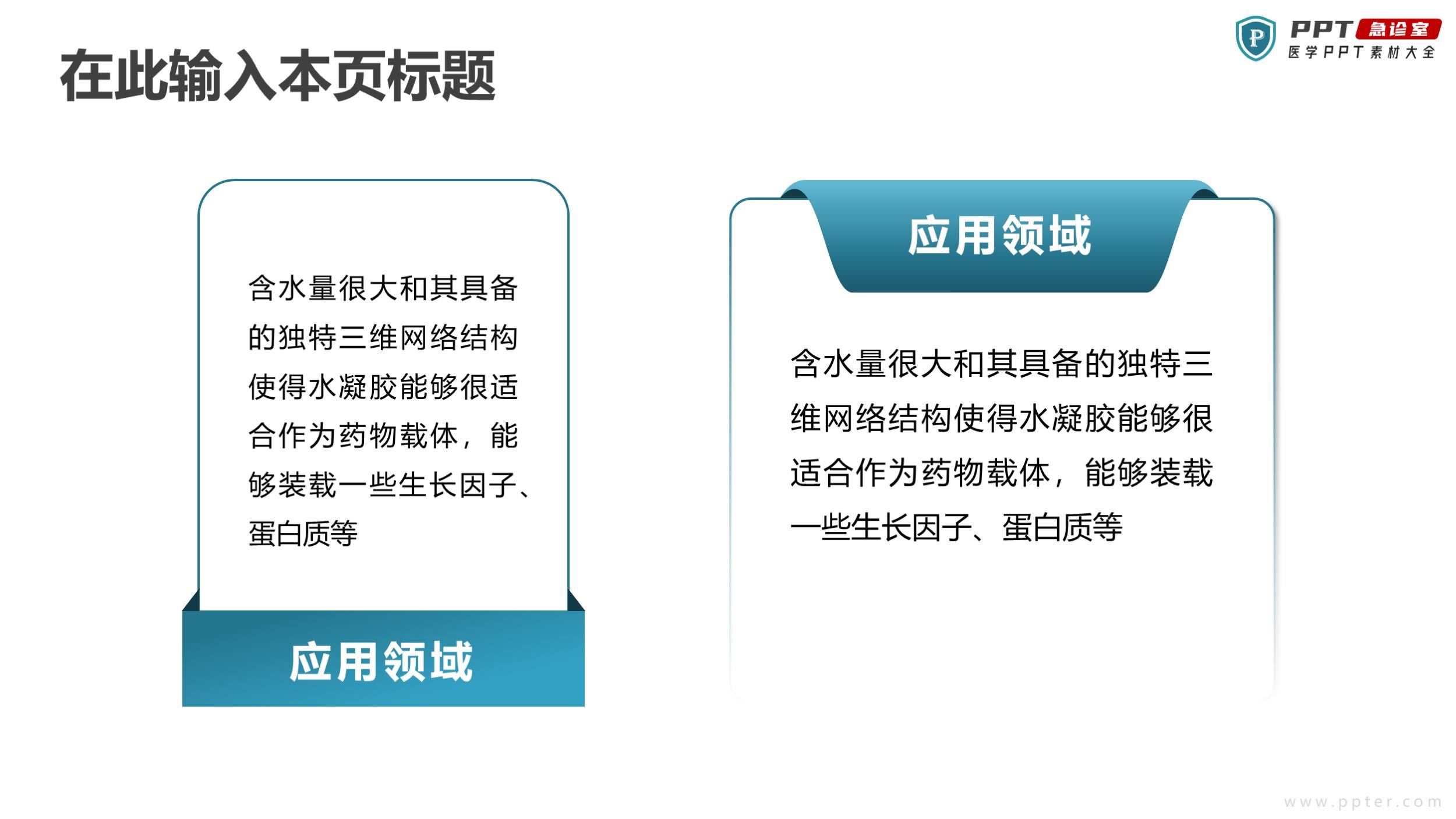 在此输入本页标题

P PPT 急诊室
医学PPT素材大全

含水量很大和其具备的独特三维网络结构使得水凝胶能够很适合作为药物载体，能够装载一些生长因子、蛋白质等

应用领域

应用领域

含水量很大和其具备的独特三维网络结构使得水凝胶能够很适合作为药物载体，能够装载一些生长因子、蛋白质等

www.ppter.com